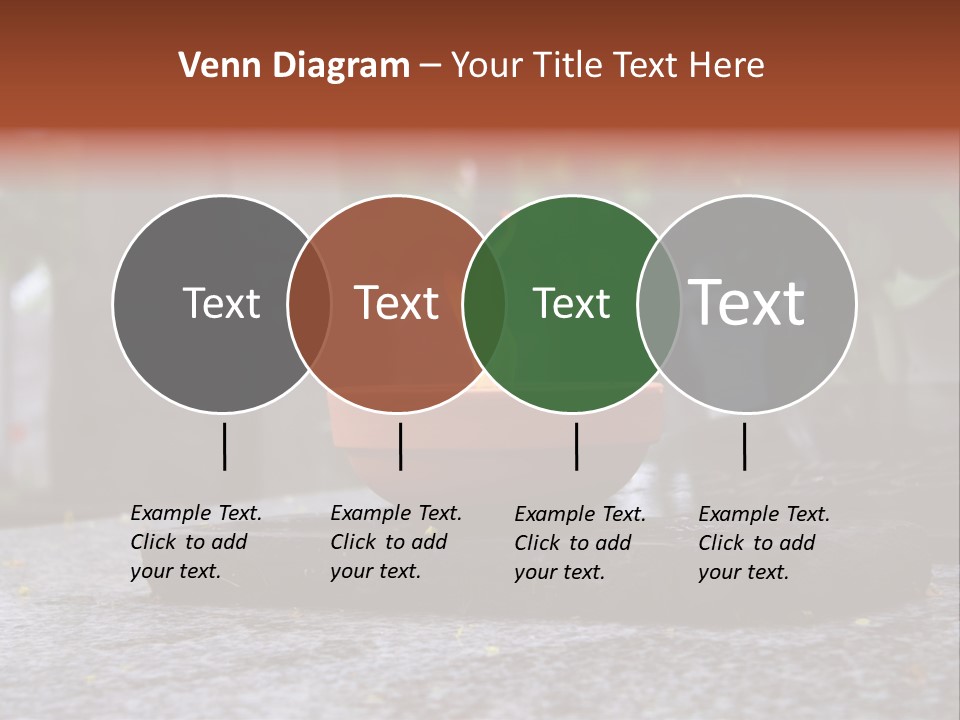 Venn Diagram – Your Title Text Here

Text

Text

Text

Text

Example Text. Click to add your text.

Example Text. Click to add your text.

Example Text. Click to add your text.

Example Text. Click to add your text.